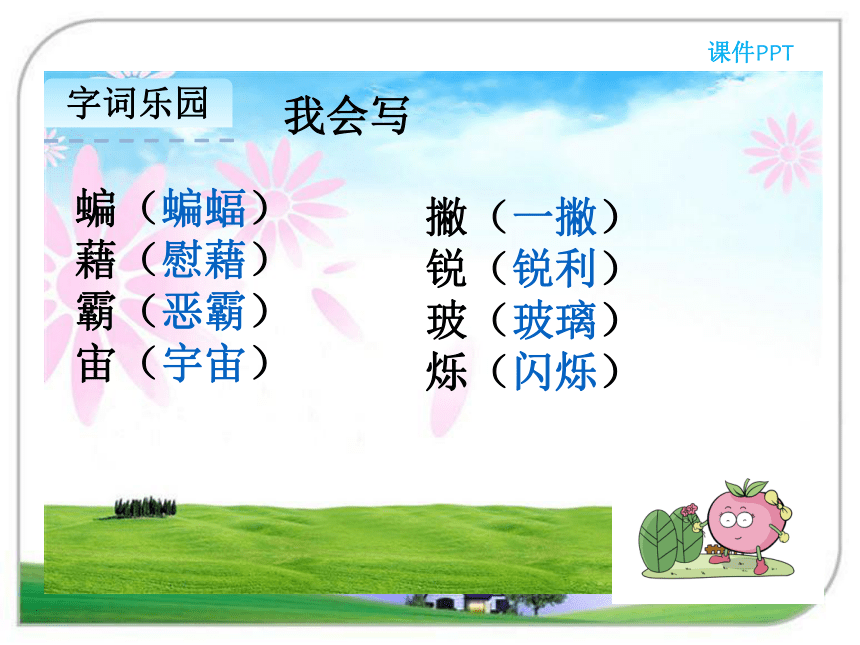 课件PPT

字词乐园

我会写

蝙（蝙蝠）
藉（慰藉）
霸（恶霸）
宙（宇宙）

撇（一撇）
锐（锐利）
玻（玻璃）
烁（闪烁）